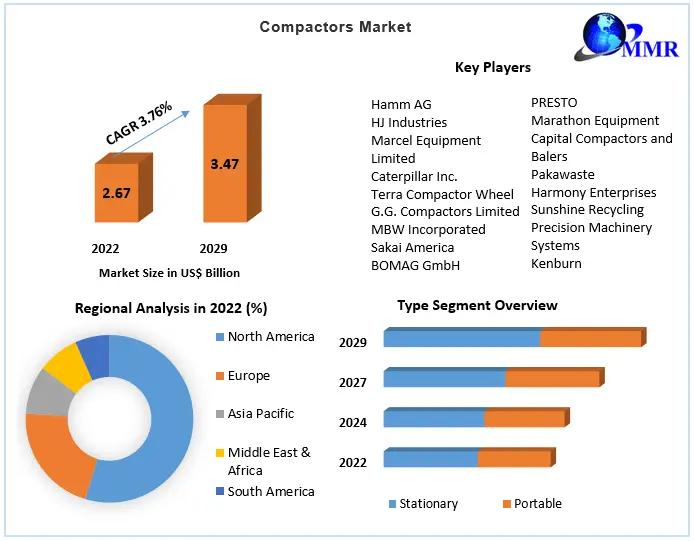 Compactors Market

MMR

CAGR 3.76%

2.67

3.47

2022

2029

Market Size in US$ Billion

Key Players

Hamm AG
HJ Industries
Marcel Equipment Limited
Caterpillar Inc.
Terra Compactor Wheel
G.G. Compactors Limited
MBW Incorporated
Sakai America
BOMAG GmbH

PRESTO
Marathon Equipment
Capital Compactors and Balers
Pakawaste
Harmony Enterprises
Sunshine Recycling
Precision Machinery Systems
Kenburn

Regional Analysis in 2022 (%)

North America
Europe
Asia Pacific
Middle East & Africa
South America

Type Segment Overview

2029
2027
2024
2022

Stationary
Portable